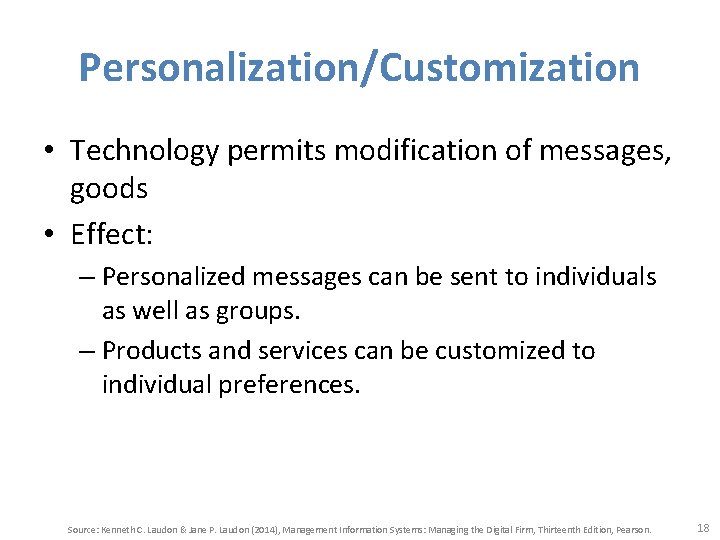 Personalization/Customization

• Technology permits modification of messages, goods

• Effect:

– Personalized messages can be sent to individuals as well as groups.

– Products and services can be customized to individual preferences.

Source: Kenneth C. Laudon & Jane P. Laudon (2014), Management Information Systems: Managing the Digital Firm, Thirteenth Edition, Pearson.

18